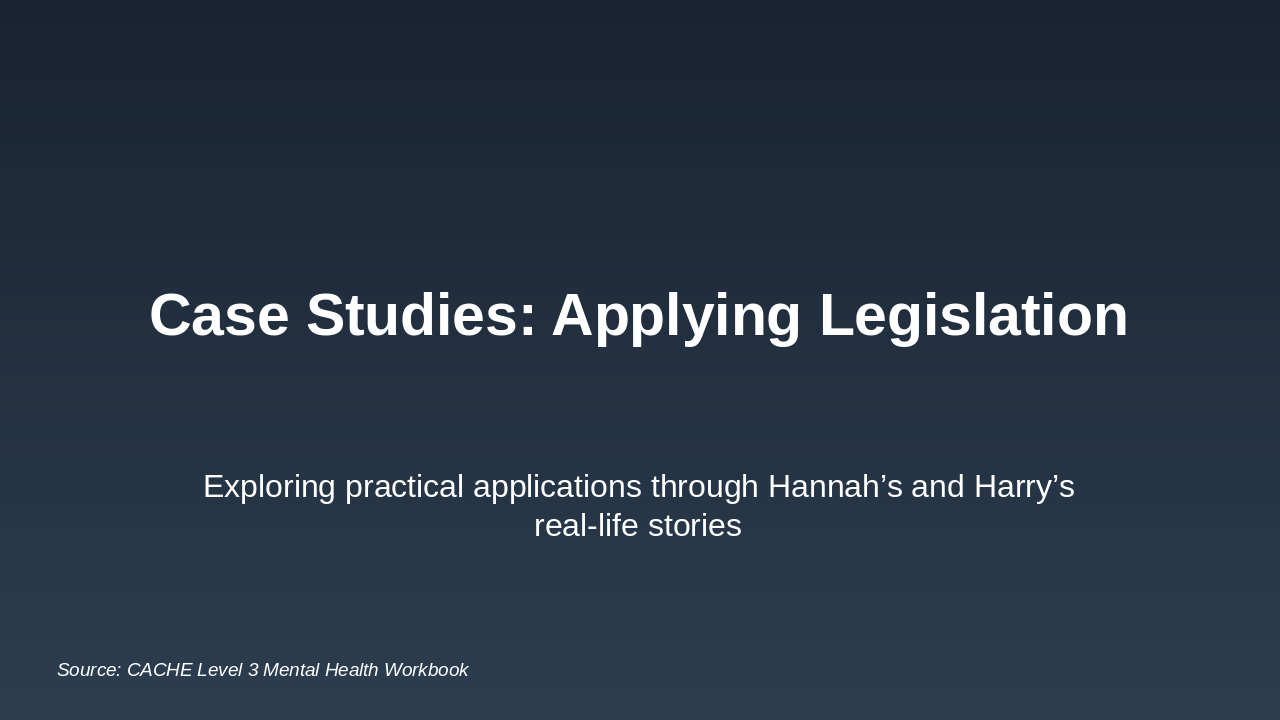 Case Studies: Applying Legislation

Exploring practical applications through Hannah’s and Harry’s real-life stories

Source: CACHE Level 3 Mental Health Workbook